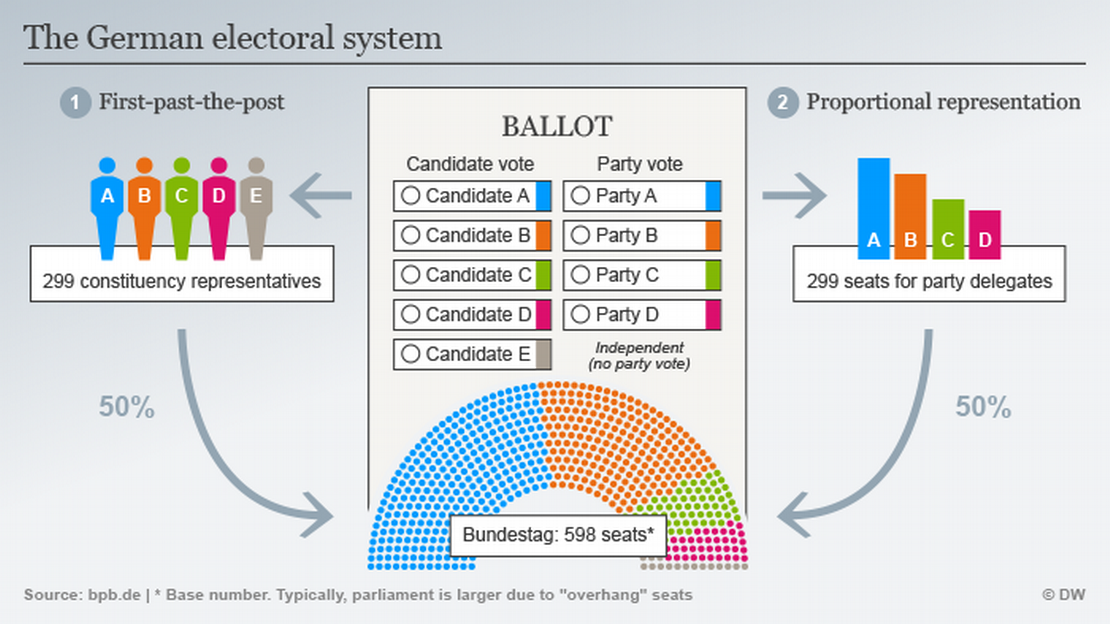 The German electoral system

1 First-past-the-post

A B C D E

299 constituency representatives

50%

BALLOT

Candidate vote

Candidate A
Candidate B
Candidate C
Candidate D
Candidate E

Party vote

Party A
Party B
Party C
Party D

Independent (no party vote)

Bundestag: 598 seats*

2 Proportional representation

A B C D

299 seats for party delegates

50%

Source: bpb.de | * Base number. Typically, parliament is larger due to "overhang" seats

© DW